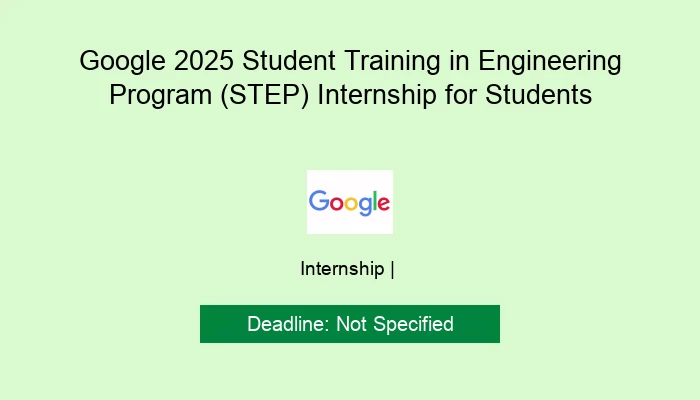 Google 2025 Student Training in Engineering Program (STEP) Internship for Students

Google

Internship |

Deadline: Not Specified